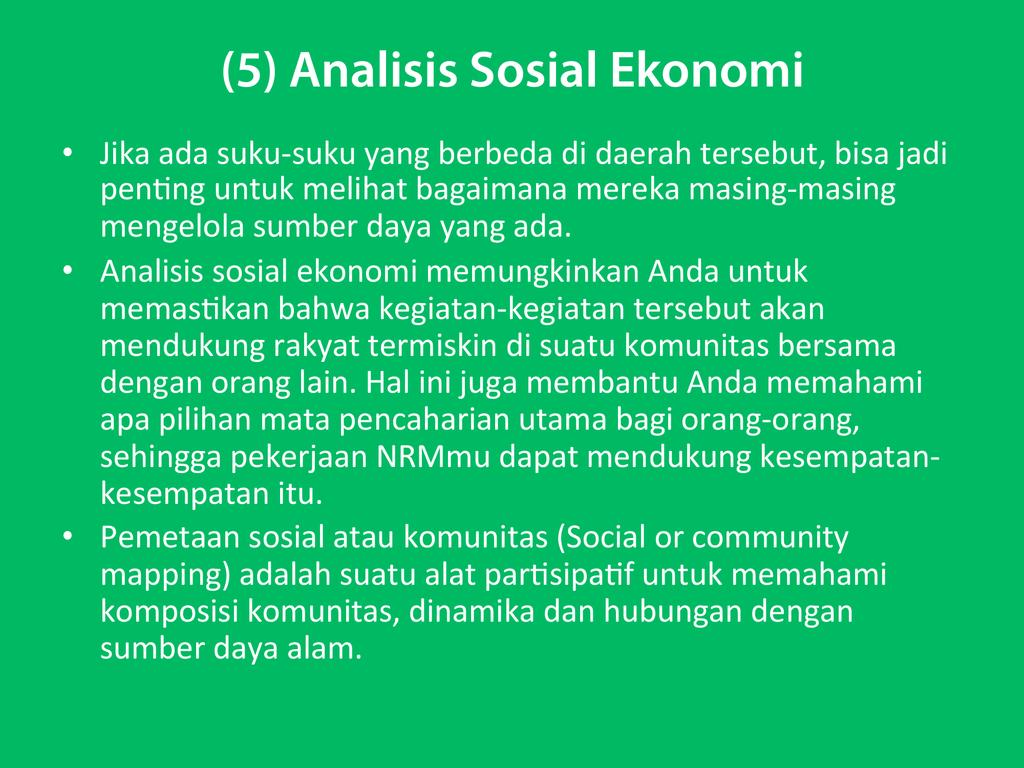 (5) Analisis Sosial Ekonomi

• Jika ada suku-suku yang berbeda di daerah tersebut, bisa jadi penting untuk melihat bagaimana mereka masing-masing mengelola sumber daya yang ada.
• Analisis sosial ekonomi memungkinkan Anda untuk memastikan bahwa kegiatan-kegiatan tersebut akan mendukung rakyat termiskin di suatu komunitas bersama dengan orang lain. Hal ini juga membantu Anda memahami apa pilihan mata pencaharian utama bagi orang-orang, sehingga pekerjaan NRMmu dapat mendukung kesempatan-kesempatan itu.
• Pemetaan sosial atau komunitas (Social or community mapping) adalah suatu alat partisipatif untuk memahami komposisi komunitas, dinamika dan hubungan dengan sumber daya alam.